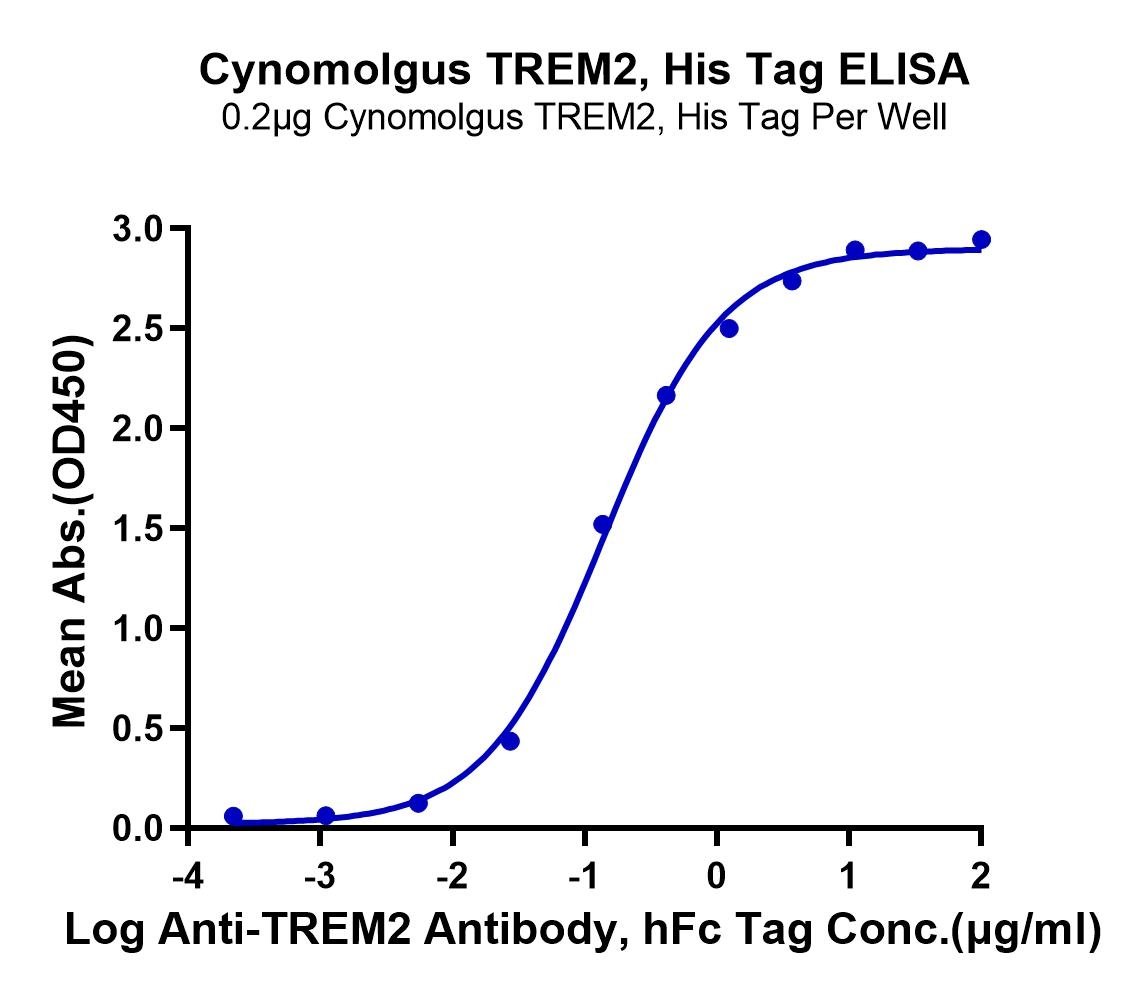 Cynomolgus TREM2, His Tag ELISA
0.2μg Cynomolgus TREM2, His Tag Per Well

Mean Abs.(OD450)

3.0
2.5
2.0
1.5
1.0
0.5
0.0

-4
-3
-2
-1
0
1
2

Log Anti-TREM2 Antibody, hFc Tag Conc.(μg/ml)